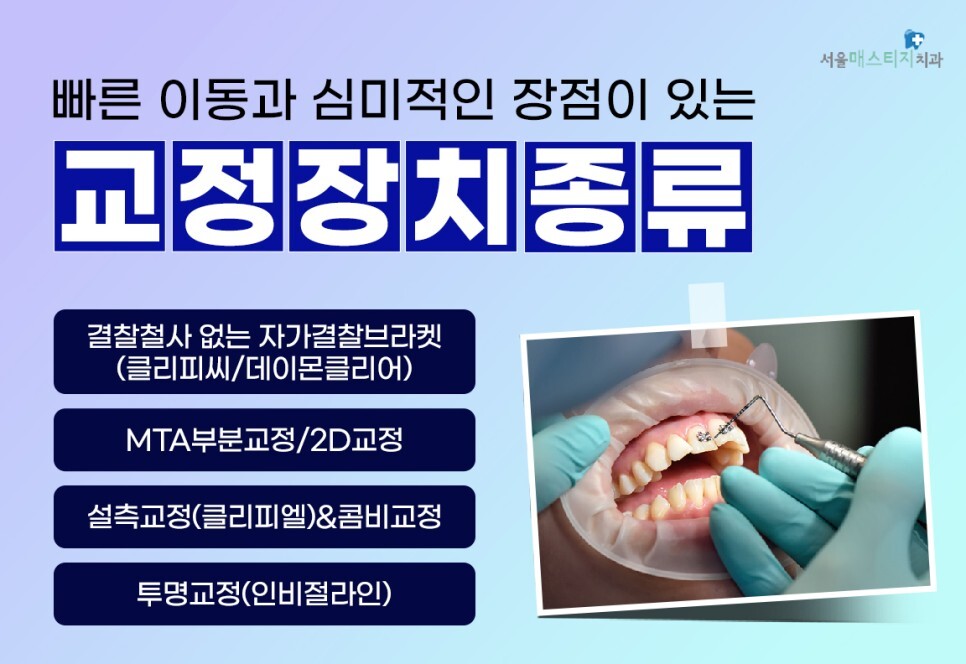 서울매스티지치과

빠른 이동과 심미적인 장점이 있는

교정장치종류

결찰철사 없는 자가결찰브라켓 (클리피씨/데이몬클리어)

MTA부분교정/2D교정

설측교정(클리피엘)&콤비교정

투명교정(인비절라인)